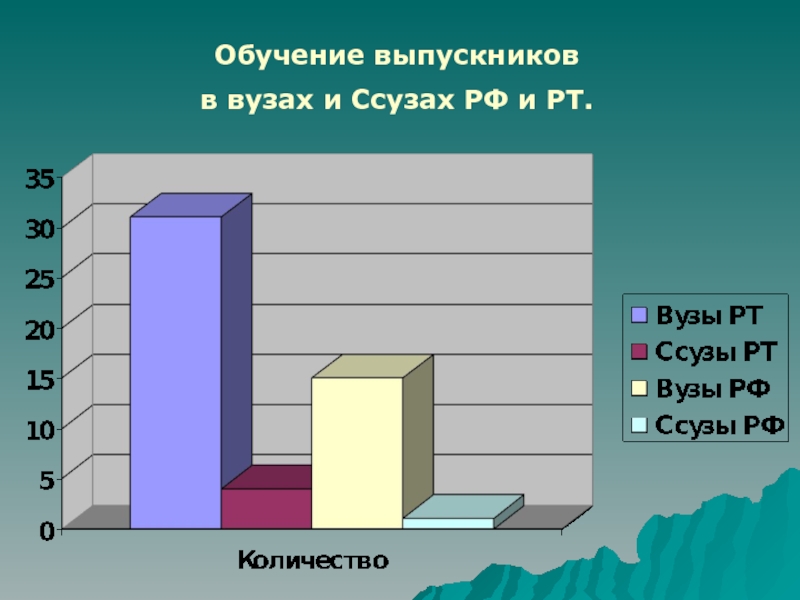 Обучение выпускников
в вузах и Ссузах РФ и РТ.

35
30
25
20
15
10
5
0

Количество

Вузы РТ
Ссузы РТ
Вузы РФ
Ссузы РФ